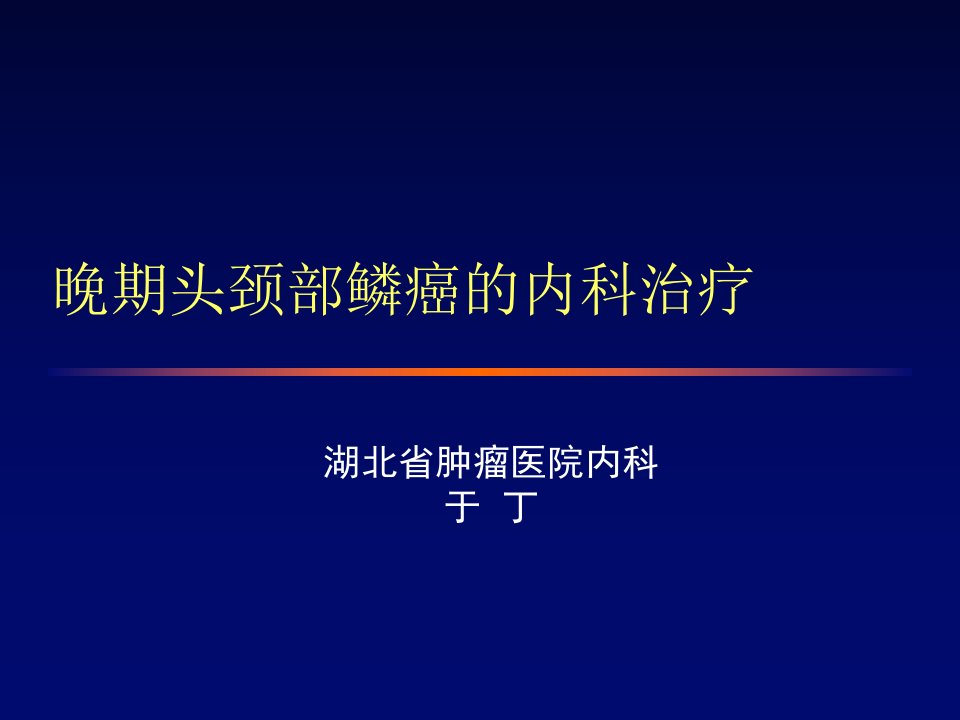 晚期头颈部鳞癌的内科治疗

湖北省肿瘤医院内科
于 丁